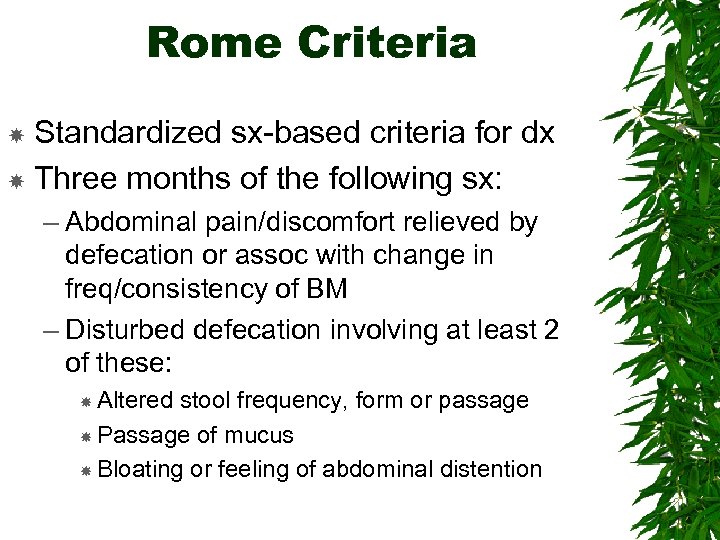 Rome Criteria

Standardized sx-based criteria for dx

Three months of the following sx:

– Abdominal pain/discomfort relieved by defecation or assoc with change in freq/consistency of BM

– Disturbed defecation involving at least 2 of these:

Altered stool frequency, form or passage

Passage of mucus

Bloating or feeling of abdominal distention